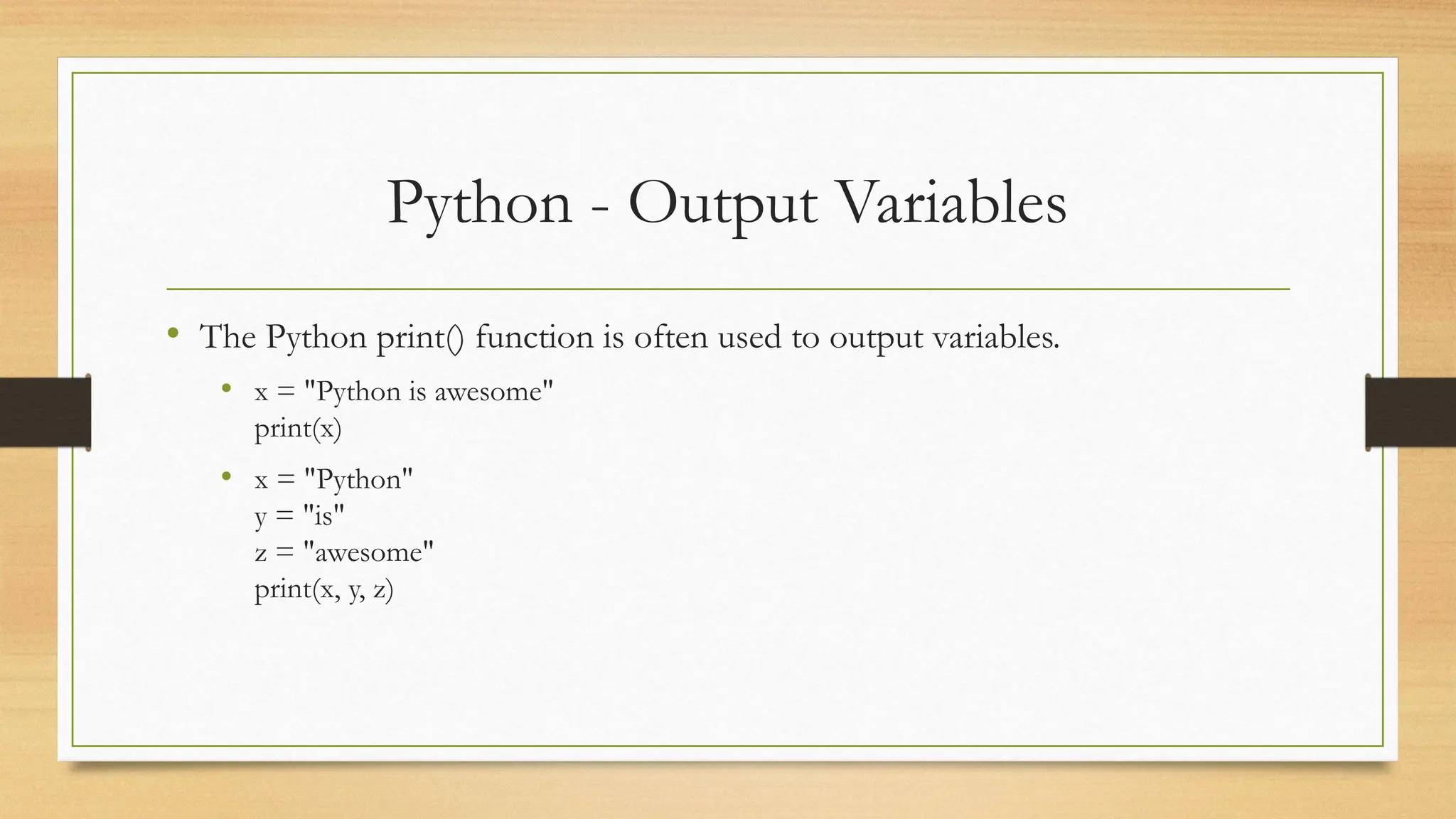 Python - Output Variables

• The Python print() function is often used to output variables.

• x = "Python is awesome"
print(x)

• x = "Python"
y = "is"
z = "awesome"
print(x, y, z)